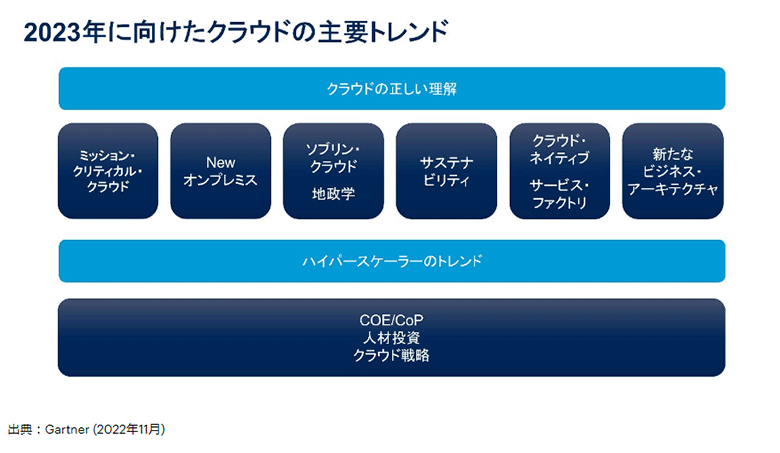 2023年に向けたクラウドの主要トレンド

クラウドの正しい理解

ミッション・クリティカル・クラウド

New オンプレミス

ソブリン・クラウド

地政学

サステナビリティ

クラウド・ネイティブ

サービス・ファクトリ

新たなビジネス・アーキテクチャ

ハイパースケーラーのトレンド

COE/CoP
人材投資
クラウド戦略

出典：Gartner (2022年11月)